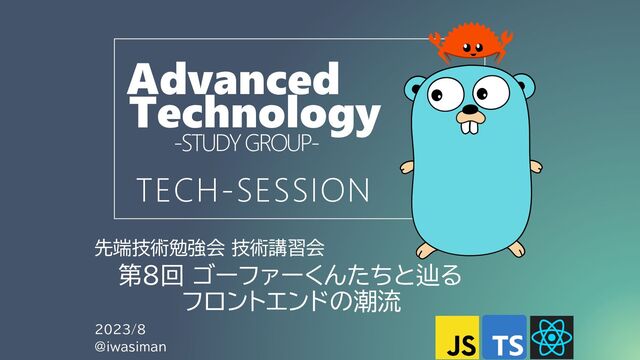 Advanced Technology
-STUDY GROUP-

TECH-SESSION

先端技術勉強会 技術講習会
第8回 ゴーファーくんたちと辿る
フロントエンドの潮流

2023/8
@iwasiman

JS TS